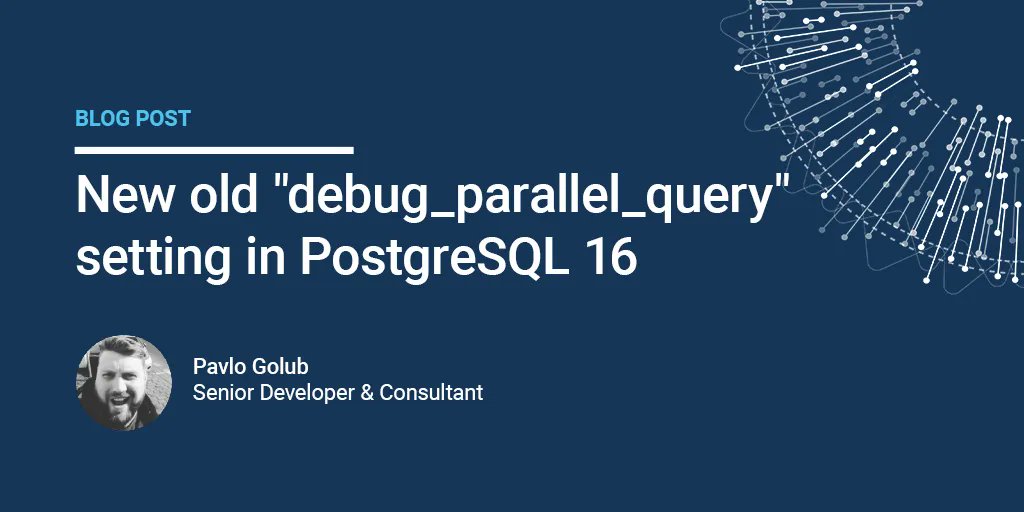 BLOG POST

New old "debug_parallel_query" setting in PostgreSQL 16

Pavlo Golub
Senior Developer & Consultant